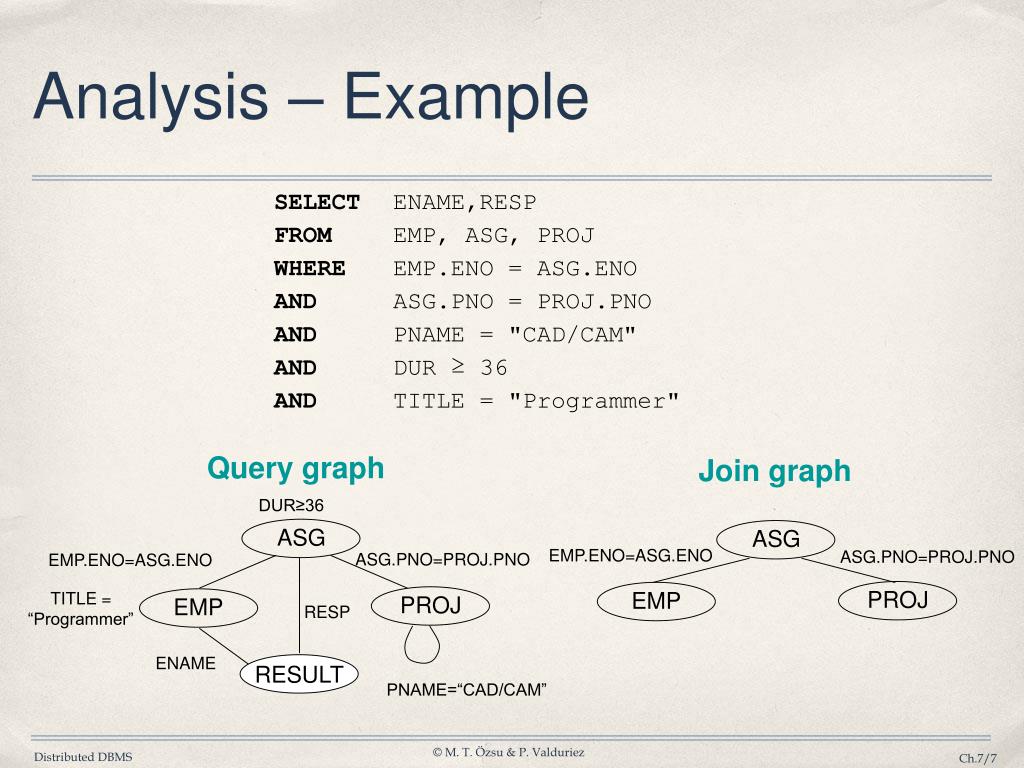 Analysis – Example

SELECT ENAME,RESP
FROM EMP, ASG, PROJ
WHERE EMP.ENO = ASG.ENO
AND ASG.PNO = PROJ.PNO
AND PNAME = "CAD/CAM"
AND DUR ≥ 36
AND TITLE = "Programmer"

Query graph

DUR≥36
ASG
EMP.ENO=ASG.ENO
ASG.PNO=PROJ.PNO
TITLE = “Programmer”
EMP
RESP
PROJ
ENAME
RESULT
PNAME=“CAD/CAM”

Join graph

ASG
EMP.ENO=ASG.ENO
ASG.PNO=PROJ.PNO
EMP
PROJ

Distributed DBMS
© M. T. Özsu & P. Valduriez
Ch.7/7